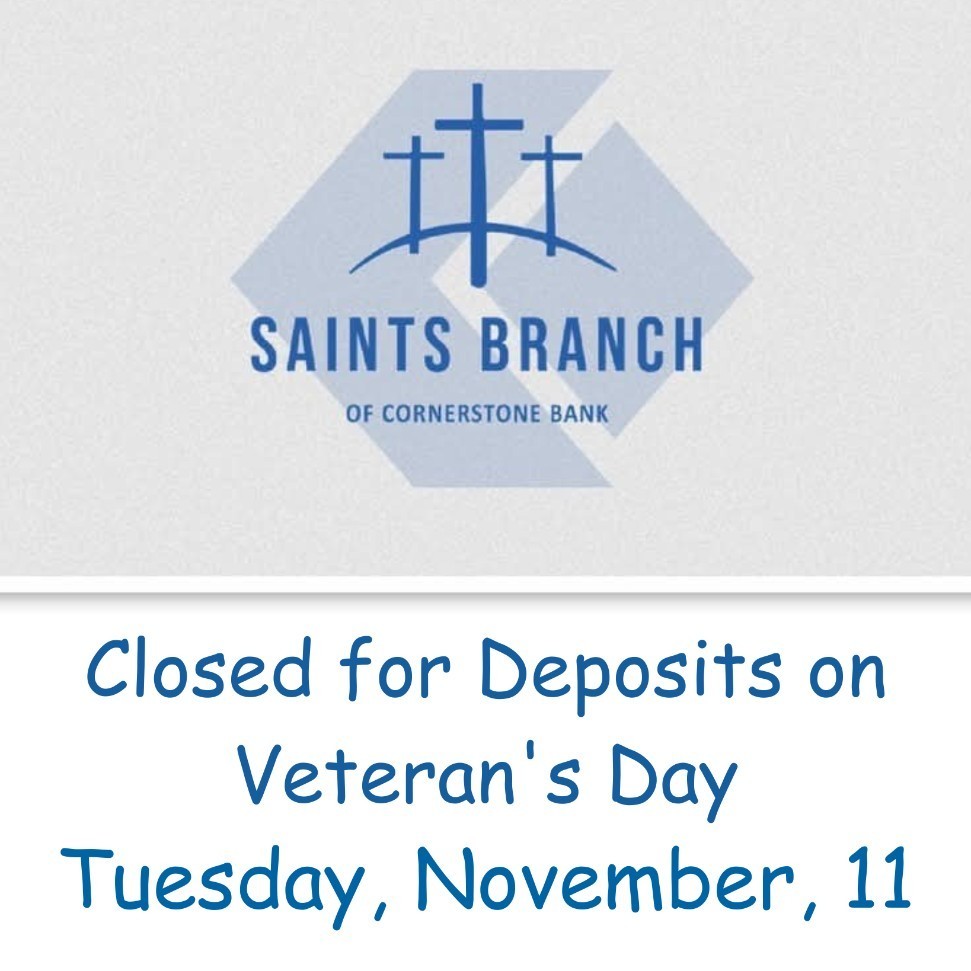 SAINTS BRANCH
OF CORNERSTONE BANK

Closed for Deposits on Veteran's Day Tuesday, November, 11